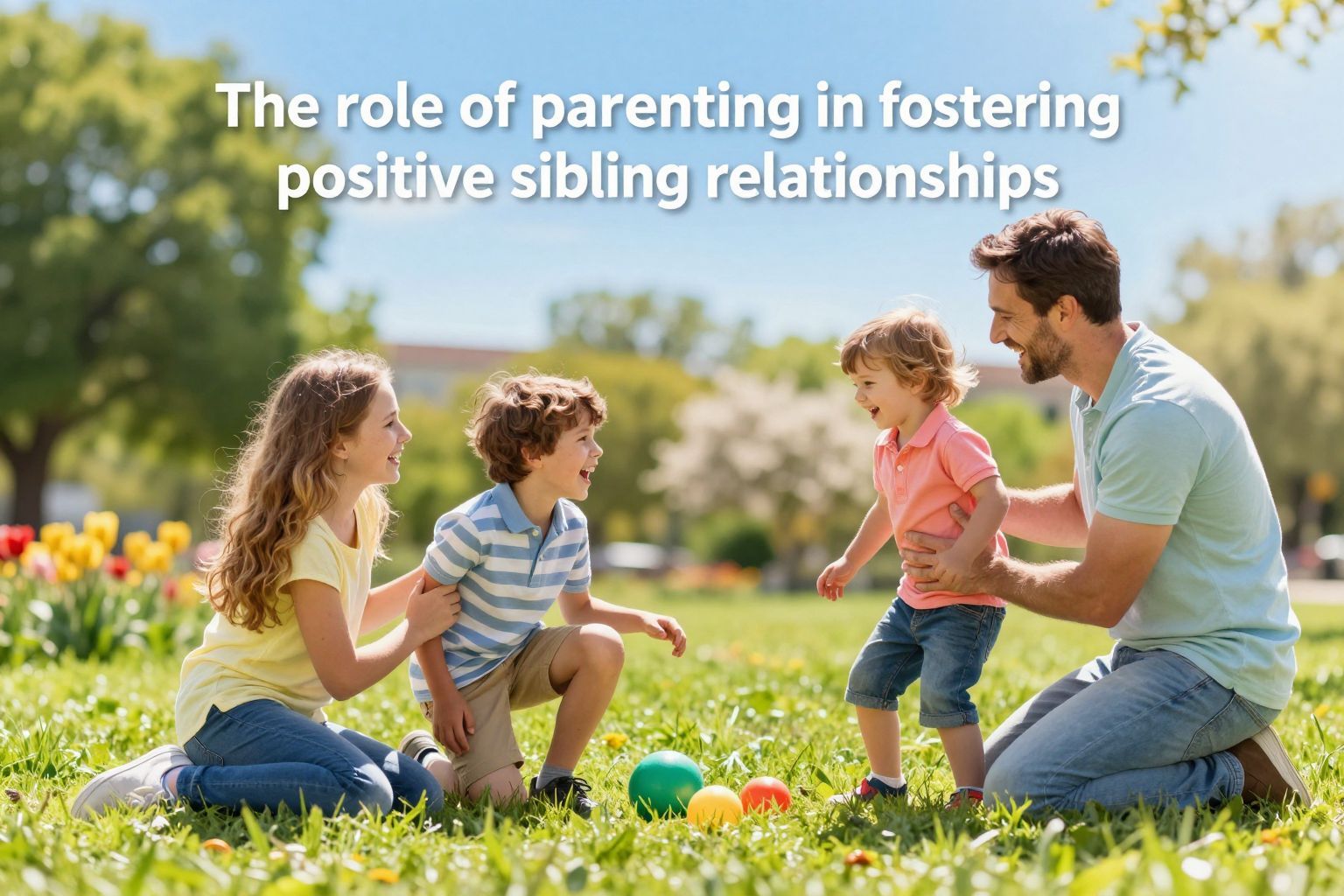 The role of parenting in fostering positive sibling relationships